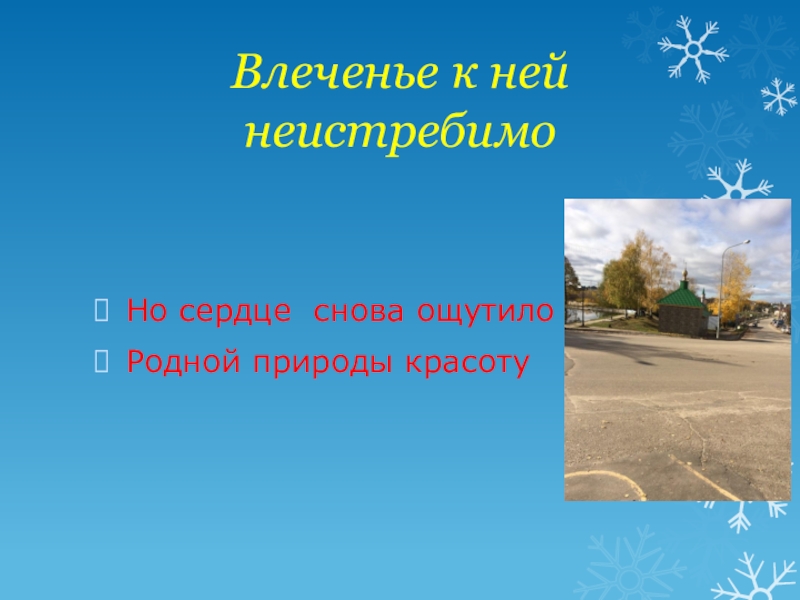 Влеченье к ней неистребимо

Но сердце  снова ощутило
Родной природы красоту